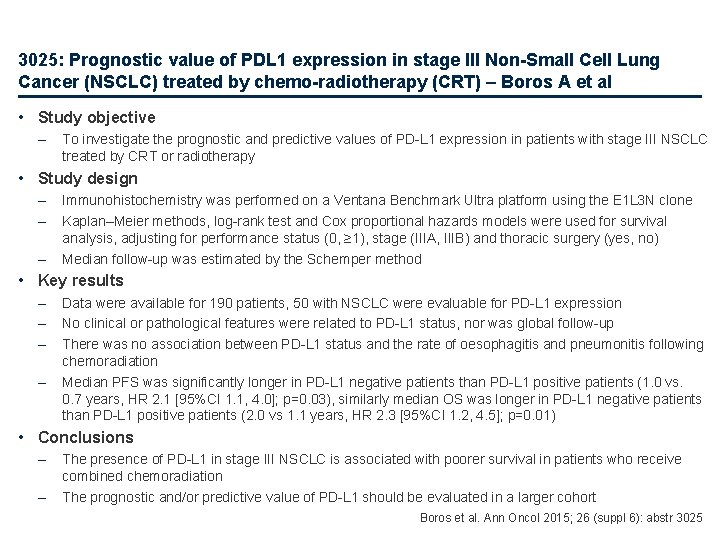 3025: Prognostic value of PDL1 expression in stage III Non-Small Cell Lung Cancer (NSCLC) treated by chemo-radiotherapy (CRT) – Boros A et al

• Study objective
– To investigate the prognostic and predictive values of PD-L1 expression in patients with stage III NSCLC treated by CRT or radiotherapy

• Study design
– Immunohistochemistry was performed on a Ventana Benchmark Ultra platform using the E1L3N clone
– Kaplan–Meier methods, log-rank test and Cox proportional hazards models were used for survival analysis, adjusting for performance status (0, ≥1), stage (IIIA, IIIB) and thoracic surgery (yes, no)
– Median follow-up was estimated by the Schemper method

• Key results
– Data were available for 190 patients, 50 with NSCLC were evaluable for PD-L1 expression
– No clinical or pathological features were related to PD-L1 status, nor was global follow-up
– There was no association between PD-L1 status and the rate of oesophagitis and pneumonitis following chemoradiation
– Median PFS was significantly longer in PD-L1 negative patients than PD-L1 positive patients (1.0 vs. 0.7 years, HR 2.1 [95%CI 1.1, 4.0]; p=0.03), similarly median OS was longer in PD-L1 negative patients than PD-L1 positive patients (2.0 vs 1.1 years, HR 2.3 [95%CI 1.2, 4.5]; p=0.01)

• Conclusions
– The presence of PD-L1 in stage III NSCLC is associated with poorer survival in patients who receive combined chemoradiation
– The prognostic and/or predictive value of PD-L1 should be evaluated in a larger cohort

Boros et al. Ann Oncol 2015; 26 (suppl 6): abstr 3025